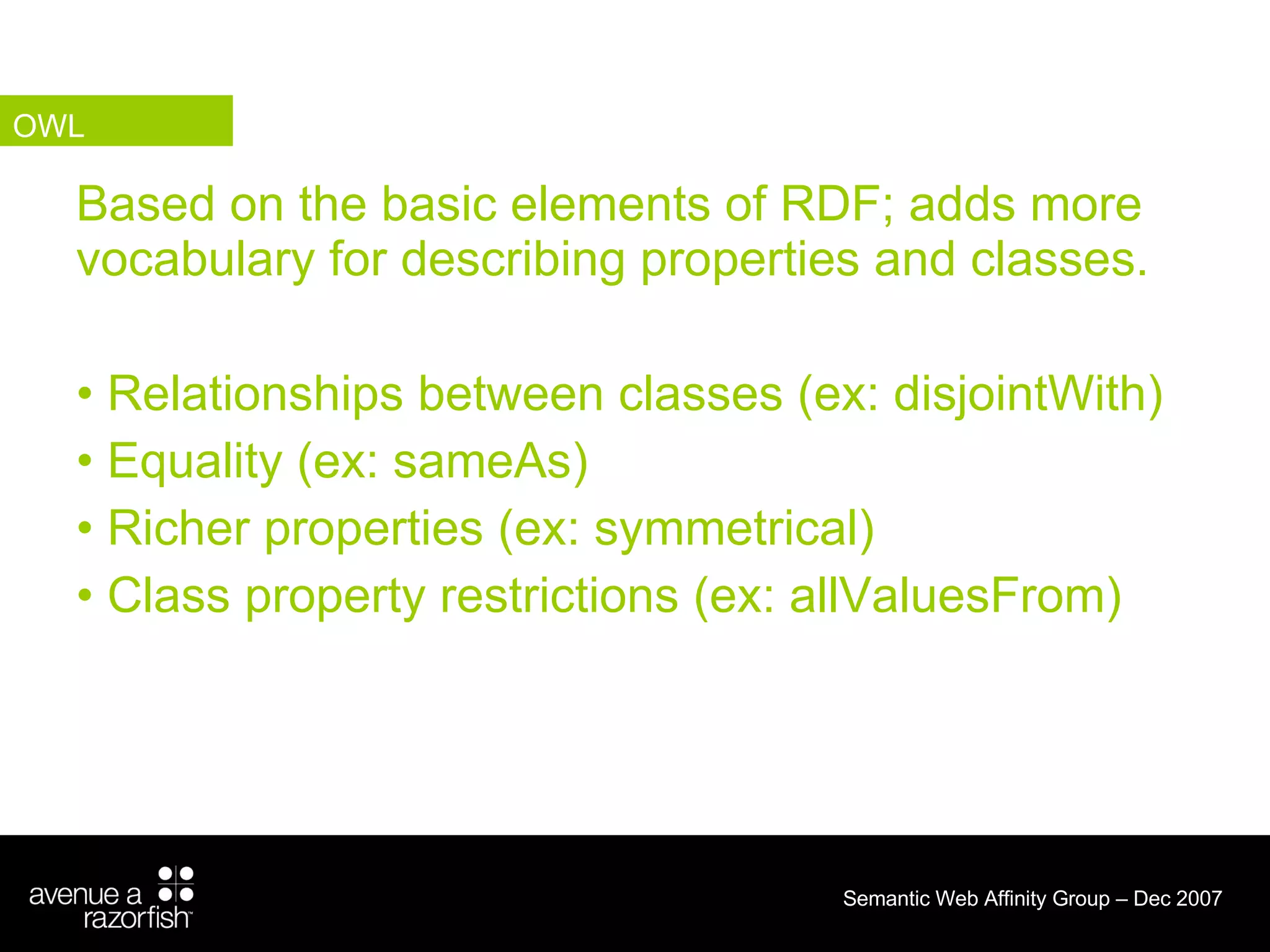 OWL

Based on the basic elements of RDF; adds more vocabulary for describing properties and classes.

• Relationships between classes (ex: disjointWith)
• Equality (ex: sameAs)
• Richer properties (ex: symmetrical)
• Class property restrictions (ex: allValuesFrom)

avenue a razorfish™

Semantic Web Affinity Group – Dec 2007